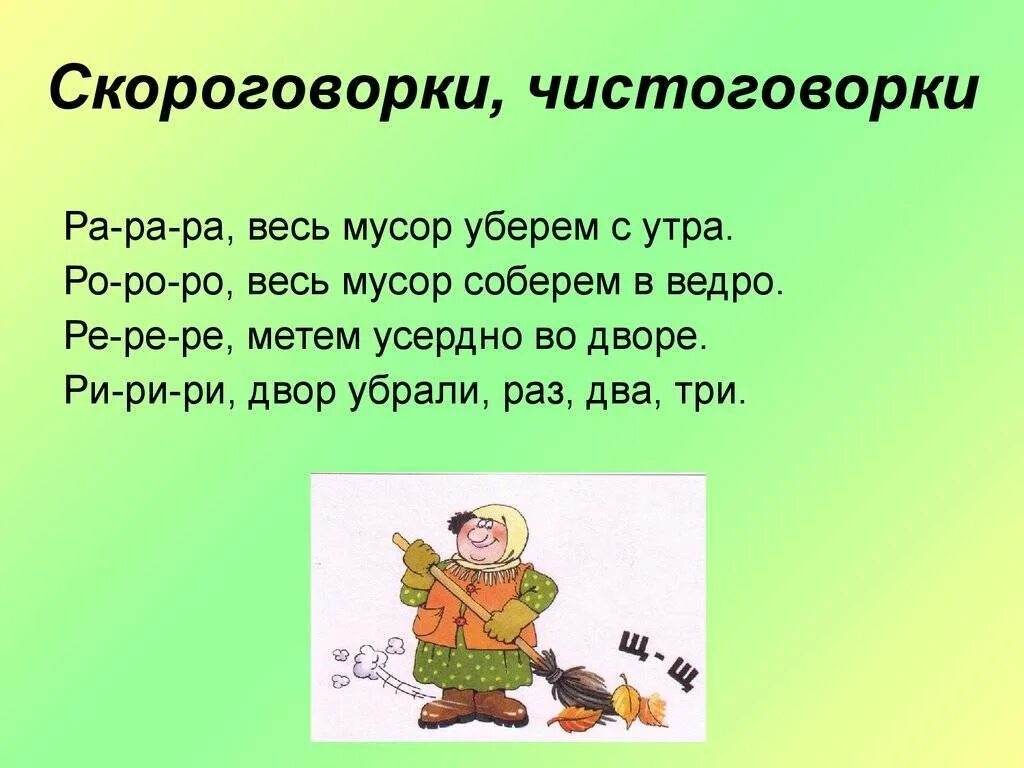 Скороговорки, чистоговорки

Ра-ра-ра, весь мусор уберем с утра.
Ро-ро-ро, весь мусор соберем в ведро.
Ре-ре-ре, метем усердно во дворе.
Ри-ри-ри, двор убрали, раз, два, три.

Щ - Щ